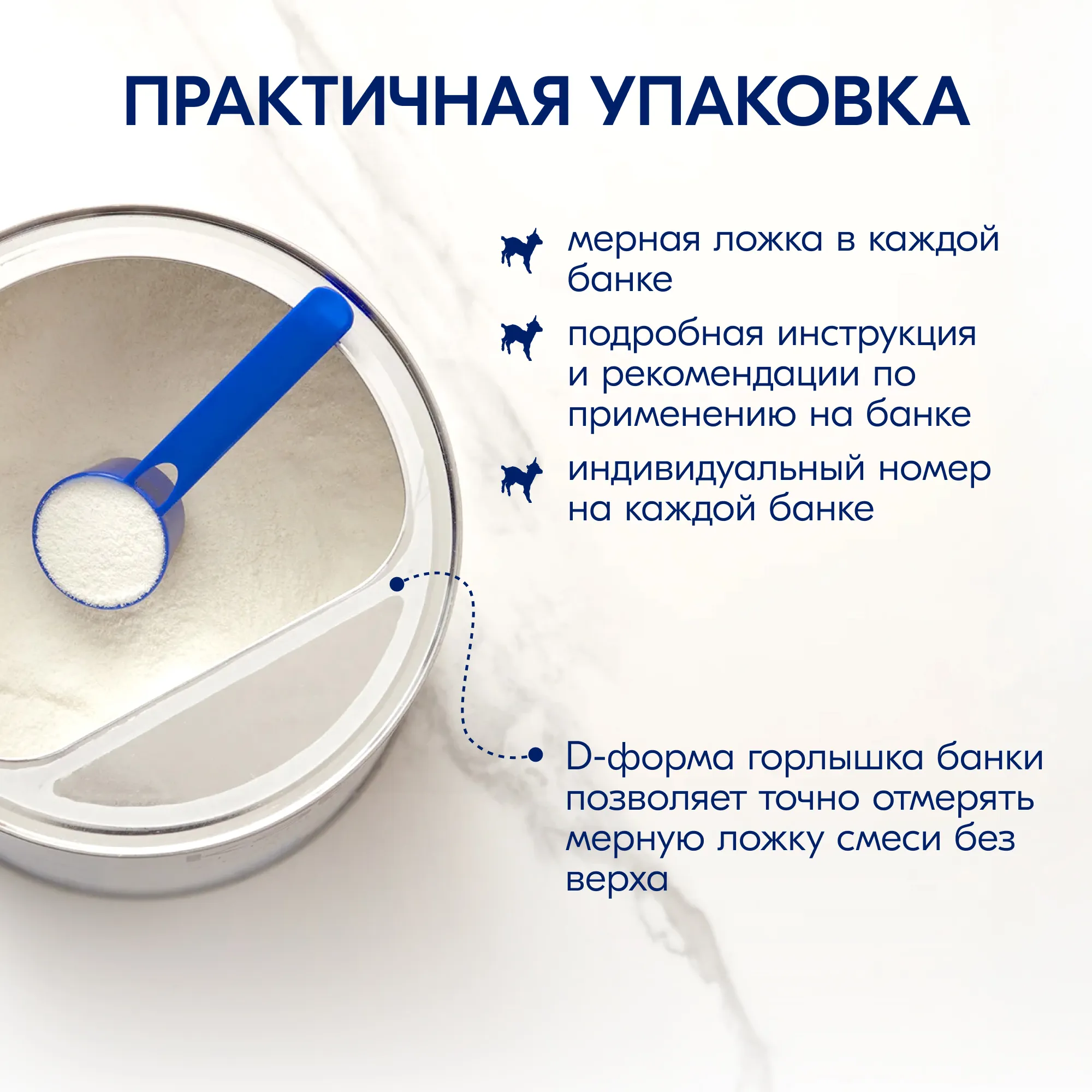 ПРАКТИЧНАЯ УПАКОВКА

мерная ложка в каждой банке

подробная инструкция и рекомендации по применению на банке

индивидуальный номер на каждой банке

D-форма горлышка банки позволяет точно отмерять мерную ложку смеси без верха